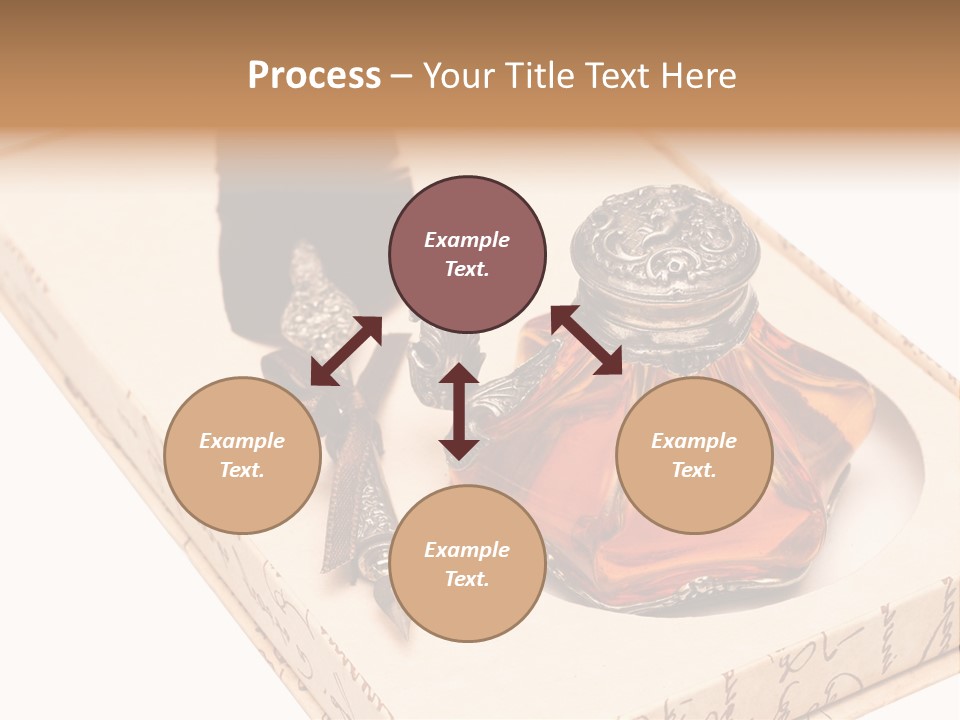 Process – Your Title Text Here

Example Text.

Example Text.

Example Text.

Example Text.